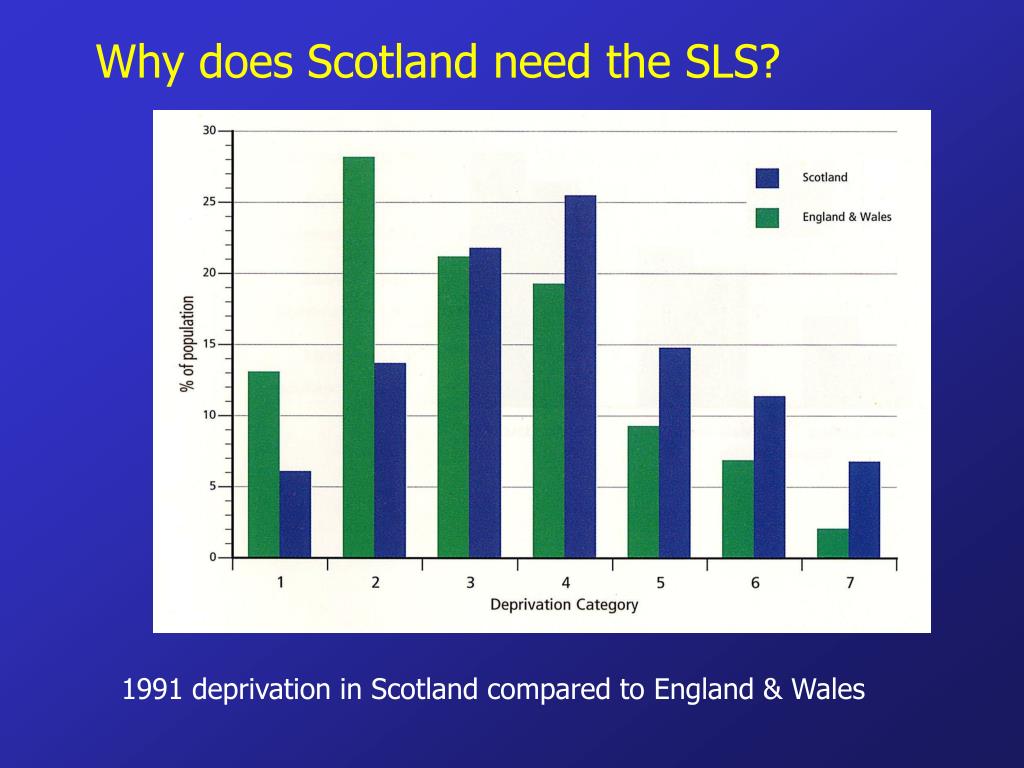 Why does Scotland need the SLS?

30
25
20
15
10
5
0

% of population

Scotland
England & Wales

1 2 3 4 5 6 7
Deprivation Category

1991 deprivation in Scotland compared to England & Wales